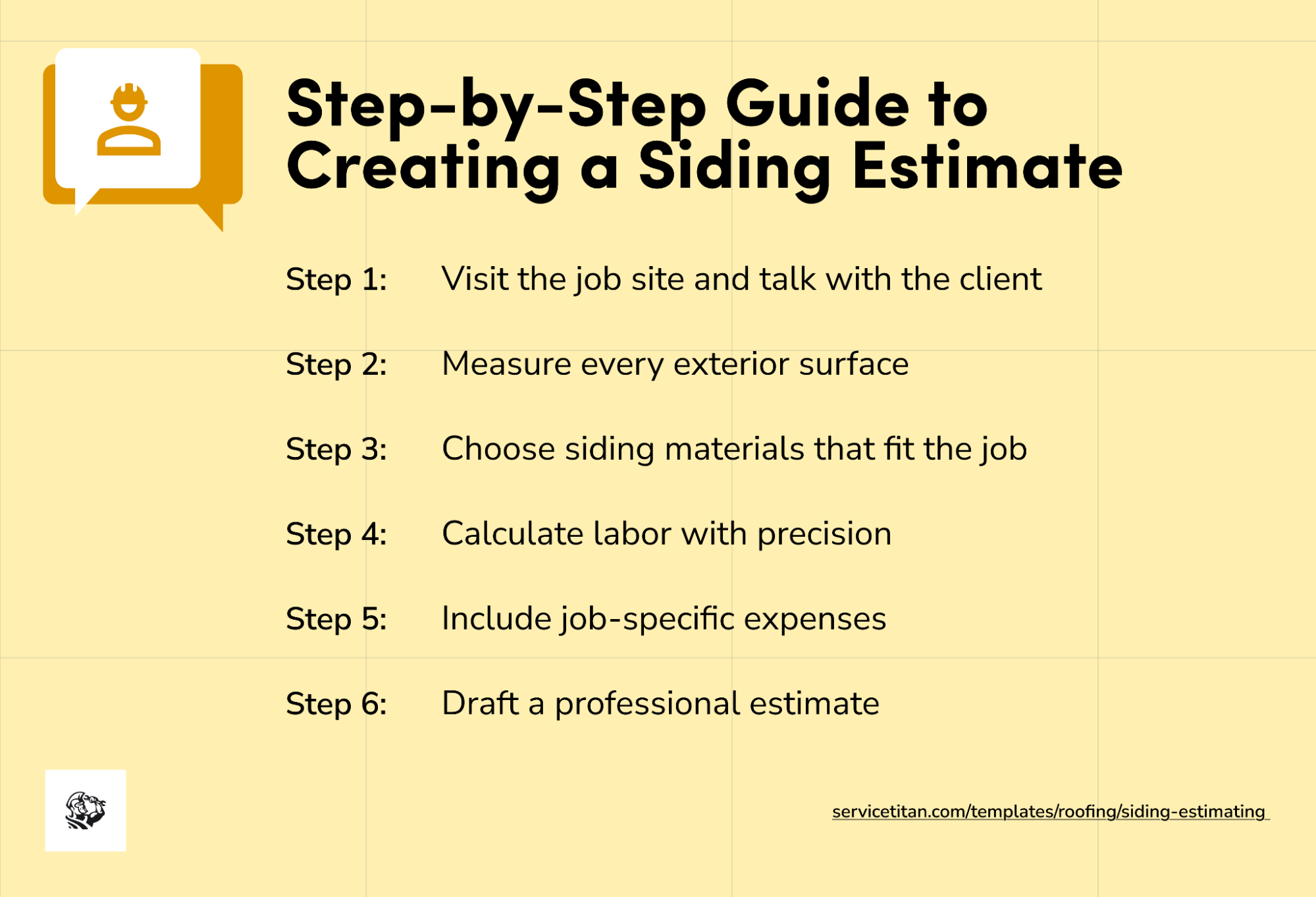 Step-by-Step Guide to Creating a Siding Estimate

Step 1: Visit the job site and talk with the client

Step 2: Measure every exterior surface

Step 3: Choose siding materials that fit the job

Step 4: Calculate labor with precision

Step 5: Include job-specific expenses

Step 6: Draft a professional estimate

servicetitan.com/templates/roofing/siding-estimating